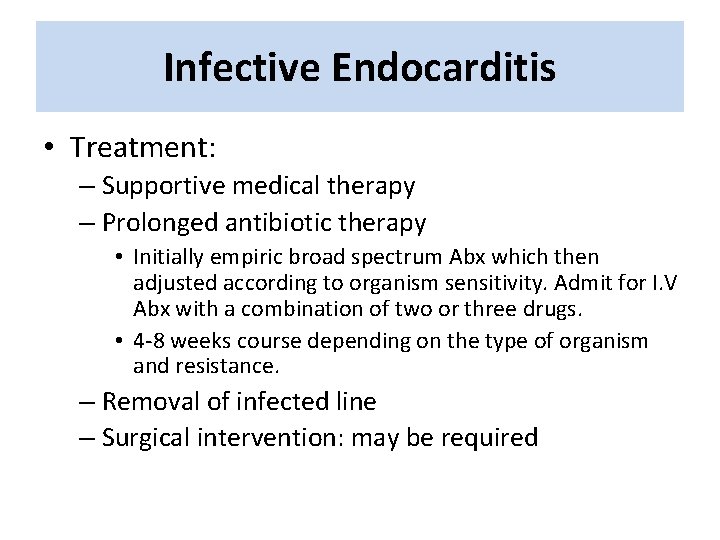 Infective Endocarditis

• Treatment:
– Supportive medical therapy
– Prolonged antibiotic therapy
• Initially empiric broad spectrum Abx which then adjusted according to organism sensitivity. Admit for I.V Abx with a combination of two or three drugs.
• 4-8 weeks course depending on the type of organism and resistance.
– Removal of infected line
– Surgical intervention: may be required